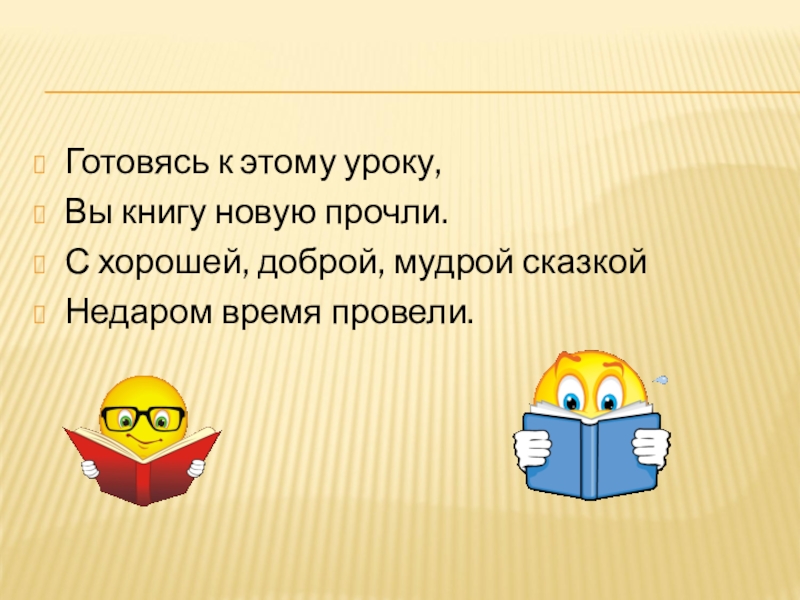 Готовясь к этому уроку,
Вы книгу новую прочли.
С хорошей, доброй, мудрой сказкой
Недаром время провели.